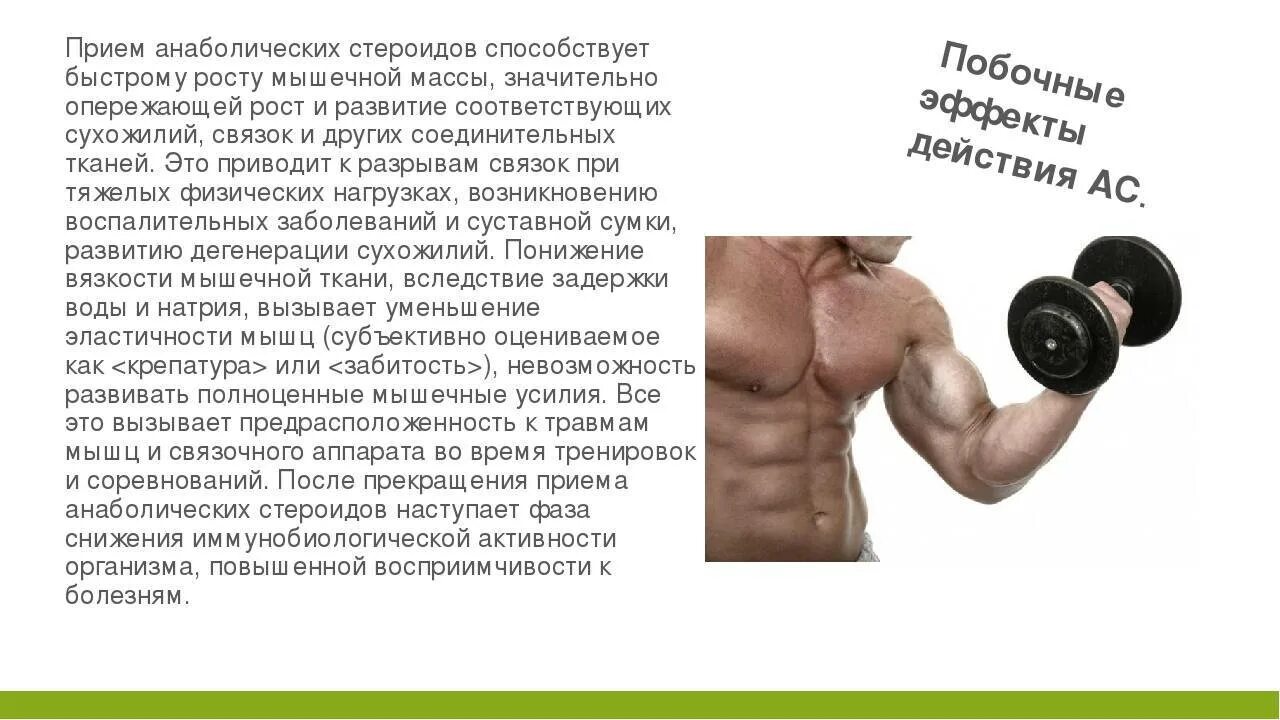 Побочные эффекты действия АС.

Прием анаболических стероидов способствует быстрому росту мышечной массы, значительно опережающей рост и развитие соответствующих сухожилий, связок и других соединительных тканей. Это приводит к разрывам связок при тяжелых физических нагрузках, возникновению воспалительных заболеваний и суставной сумки, развитию дегенерации сухожилий. Понижение вязкости мышечной ткани, вследствие задержки воды и натрия, вызывает уменьшение эластичности мышц (субъективно оцениваемое как <крепатура> или <забитость>), невозможность развивать полноценные мышечные усилия. Все это вызывает предрасположенность к травмам мышц и связочного аппарата во время тренировок и соревнований. После прекращения приема анаболических стероидов наступает фаза снижения иммунобиологической активности организма, повышенной восприимчивости к болезням.